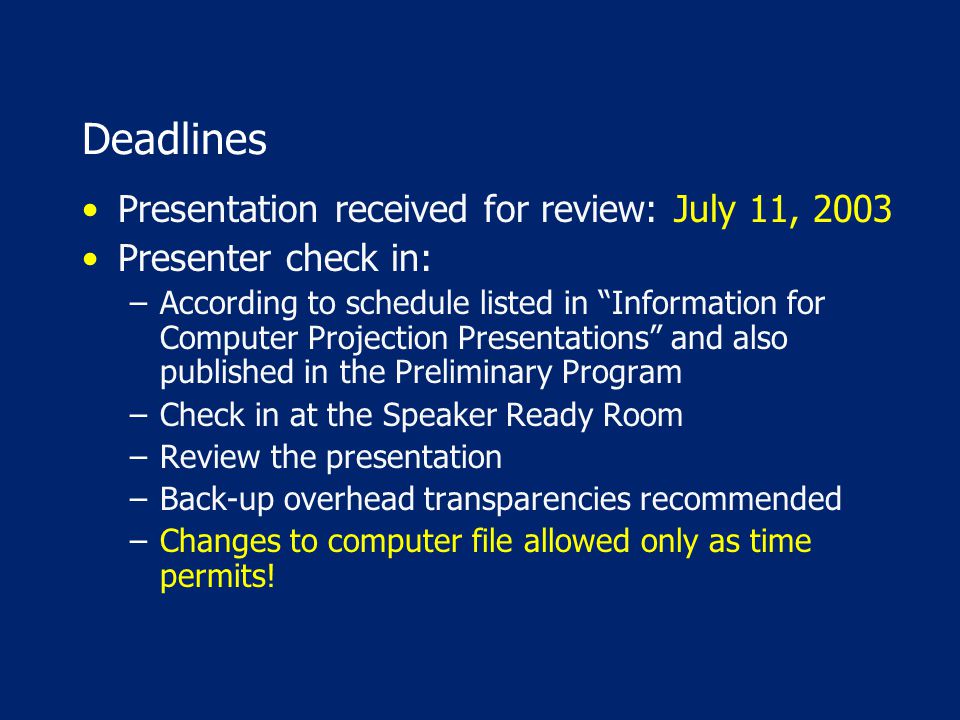 Deadlines

• Presentation received for review: July 11, 2003
• Presenter check in:
– According to schedule listed in “Information for Computer Projection Presentations” and also published in the Preliminary Program
– Check in at the Speaker Ready Room
– Review the presentation
– Back-up overhead transparencies recommended
– Changes to computer file allowed only as time permits!